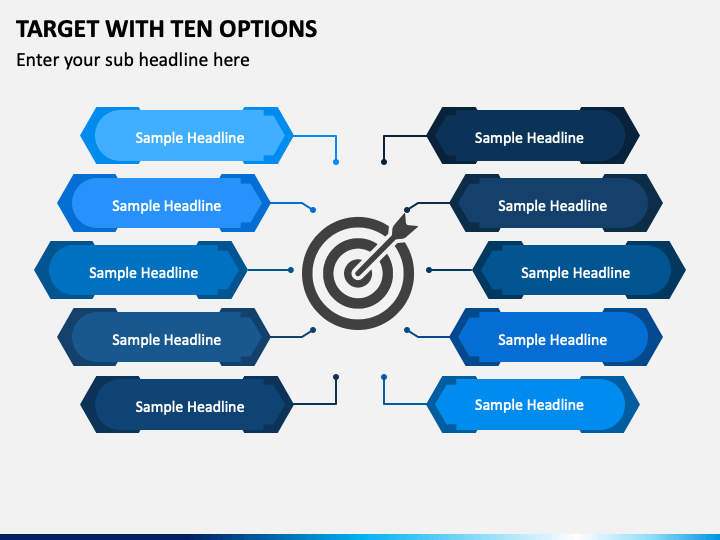 TARGET WITH TEN OPTIONS

Enter your sub headline here

Sample Headline

Sample Headline

Sample Headline

Sample Headline

Sample Headline

Sample Headline

Sample Headline

Sample Headline

Sample Headline

Sample Headline